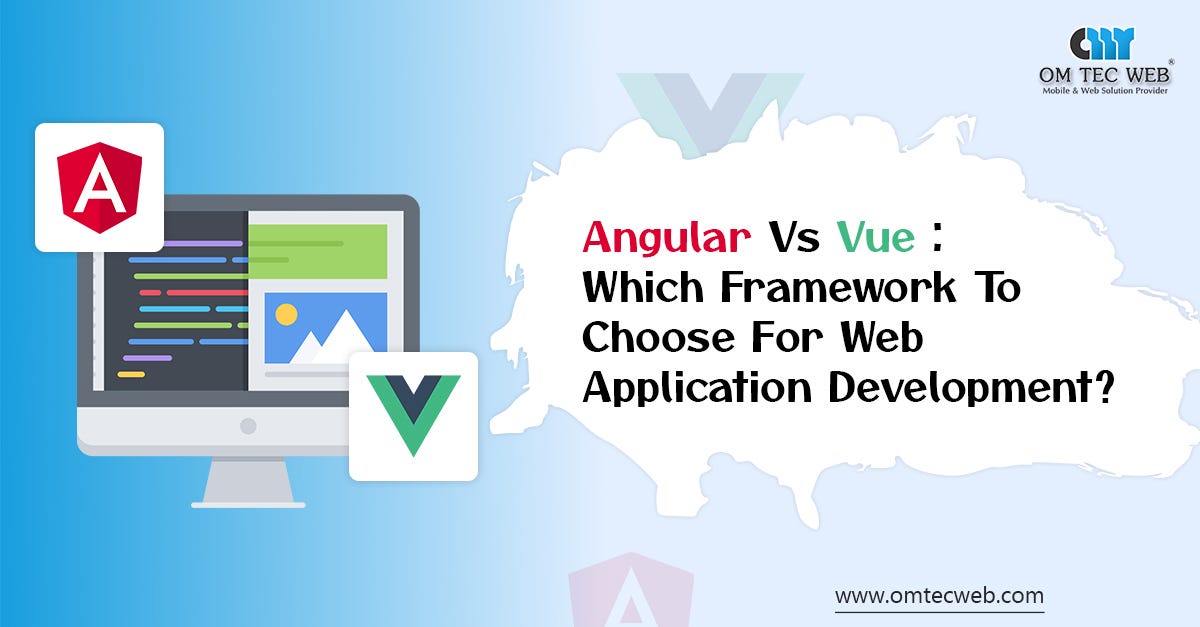 OM TEC WEB®
Mobile & Web Solution Provider

A

Angular Vs Vue :
Which Framework To Choose For Web Application Development?

www.omtecweb.com